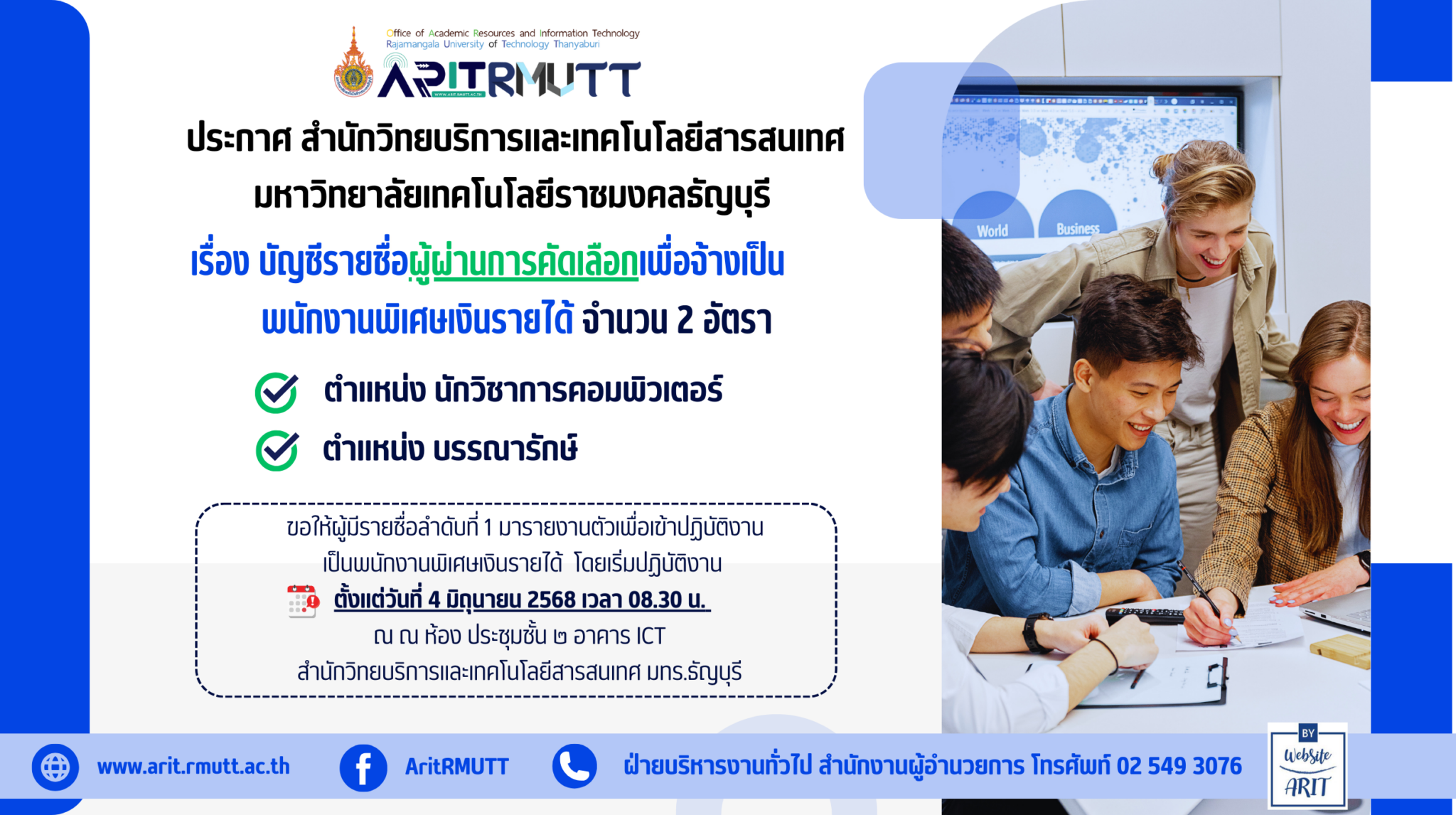 Office of Academic Resources and Information Technology
Rajamangala University of Technology Thanyaburi

ARITRMUTT
WWW.ARIT.RMUTT.AC.TH

ประกาศ สำนักวิทยบริการและเทคโนโลยีสารสนเทศ มหาวิทยาลัยเทคโนโลยีราชมงคลธัญบุรี

เรื่อง บัญชีรายชื่อผู้ผ่านการคัดเลือกเพื่อจ้างเป็น พนักงานพิเศษเงินรายได้ จำนวน 2 อัตรา

ตำแหน่ง นักวิชาการคอมพิวเตอร์
ตำแหน่ง บรรณารักษ์

ขอให้ผู้มีรายชื่อลำดับที่ 1 มารายงานตัวเพื่อเข้าปฏิบัติงาน
เป็นพนักงานพิเศษเงินรายได้ โดยเริ่มปฏิบัติงาน
ตั้งแต่วันที่ 4 มิถุนายน 2568 เวลา 08.30 น.
ณ ณ ห้อง ประชุมชั้น ๒ อาคาร ICT
สำนักวิทยบริการและเทคโนโลยีสารสนเทศ มทร.ธัญบุรี

World
Business

www.arit.rmutt.ac.th
AritRMUTT
ฝ่ายบริหารงานทั่วไป สำนักงานผู้อำนวยการ โทรศัพท์ 02 549 3076

BY
Website
ARIT